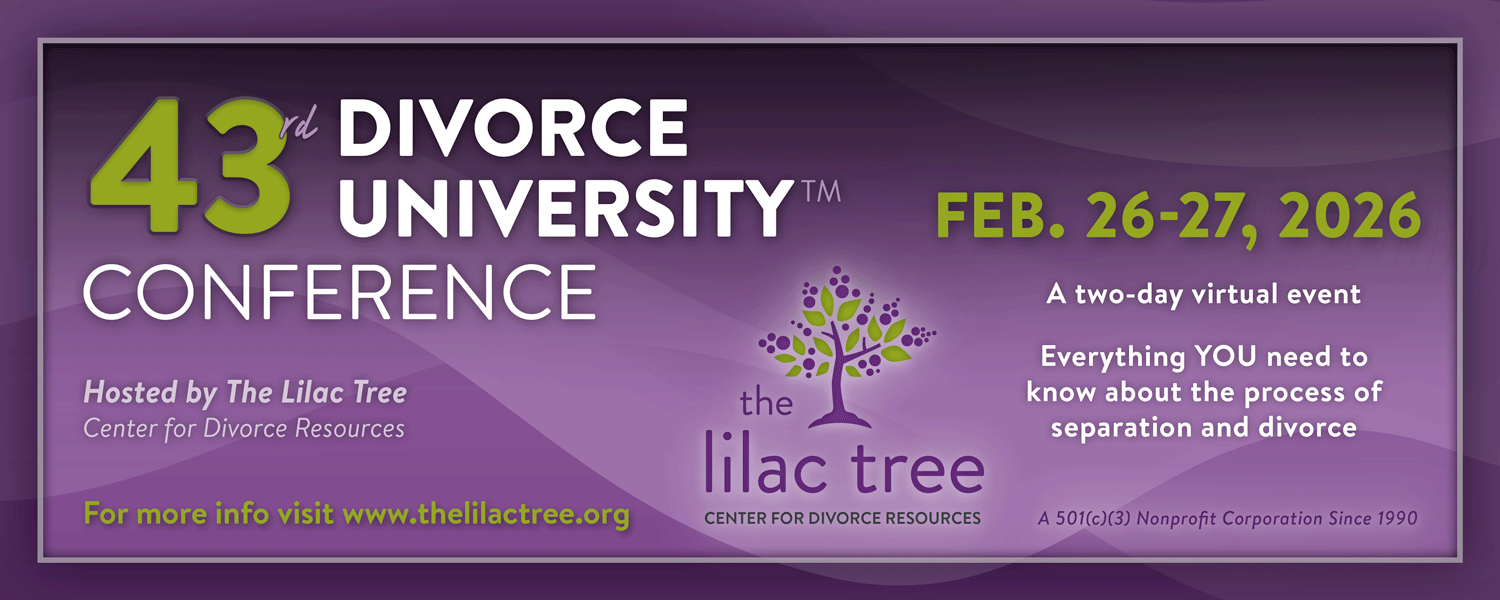 43rd DIVORCE UNIVERSITY™ CONFERENCE

Hosted by The Lilac Tree
Center for Divorce Resources

For more info visit www.thelilactree.org

the lilac tree
CENTER FOR DIVORCE RESOURCES

FEB. 26-27, 2026

A two-day virtual event

Everything YOU need to know about the process of separation and divorce

A 501(c)(3) Nonprofit Corporation Since 1990